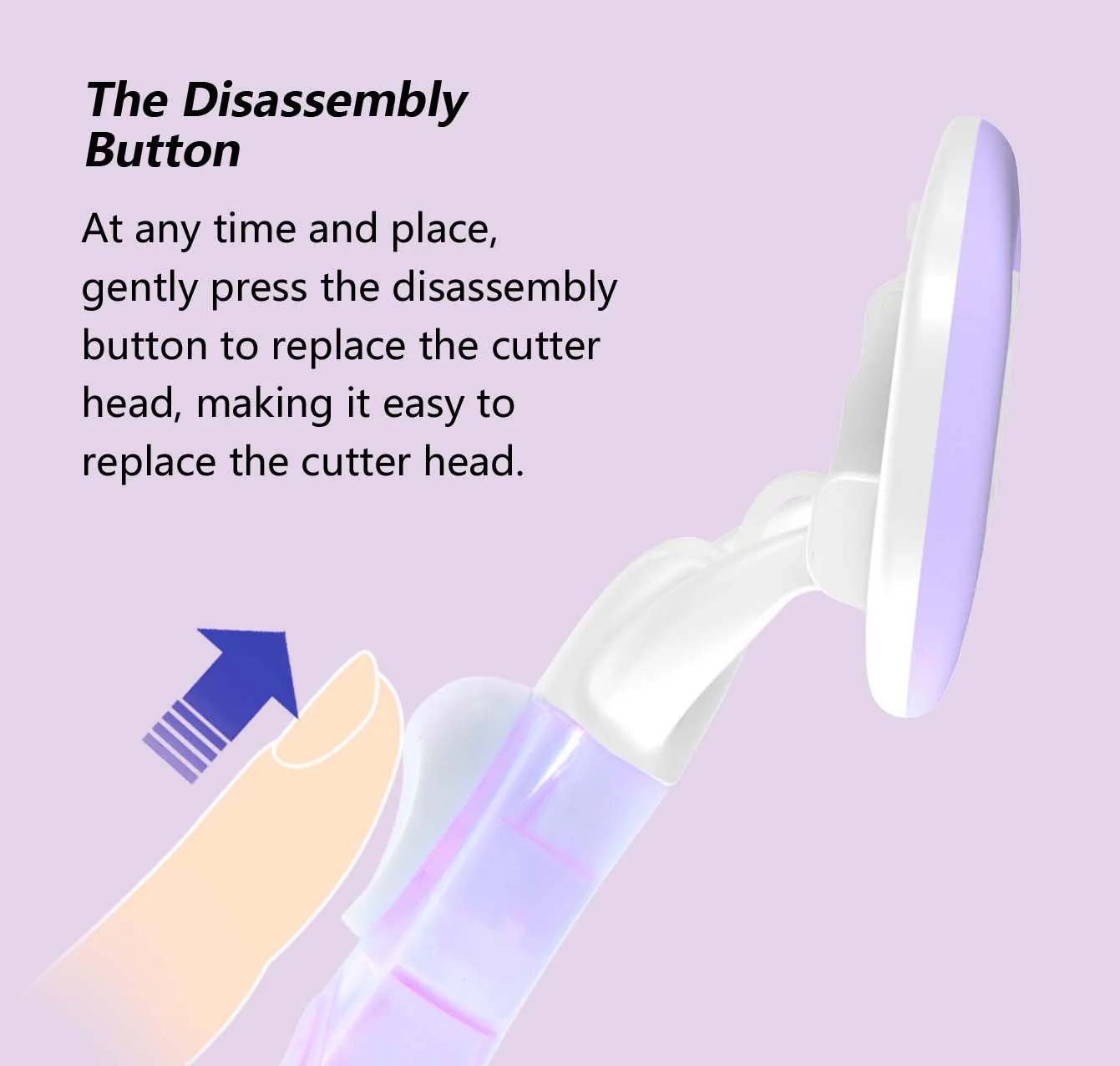 The Disassembly Button

At any time and place, gently press the disassembly button to replace the cutter head, making it easy to replace the cutter head.